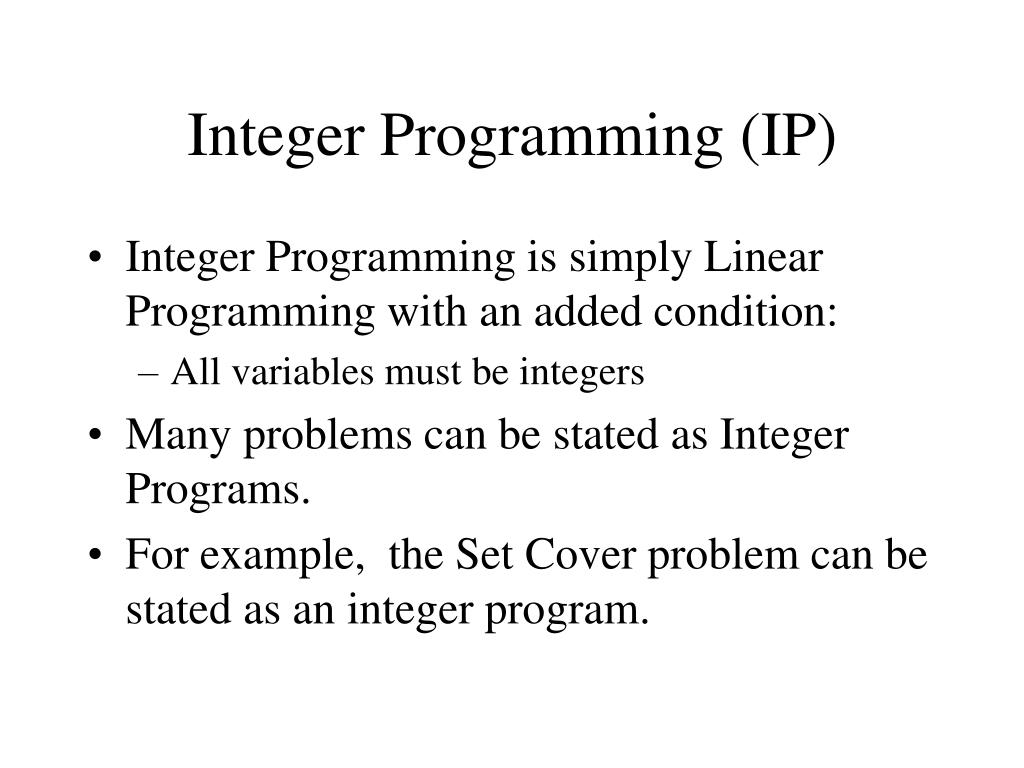 Integer Programming (IP)

• Integer Programming is simply Linear Programming with an added condition:
  – All variables must be integers
• Many problems can be stated as Integer Programs.
• For example, the Set Cover problem can be stated as an integer program.